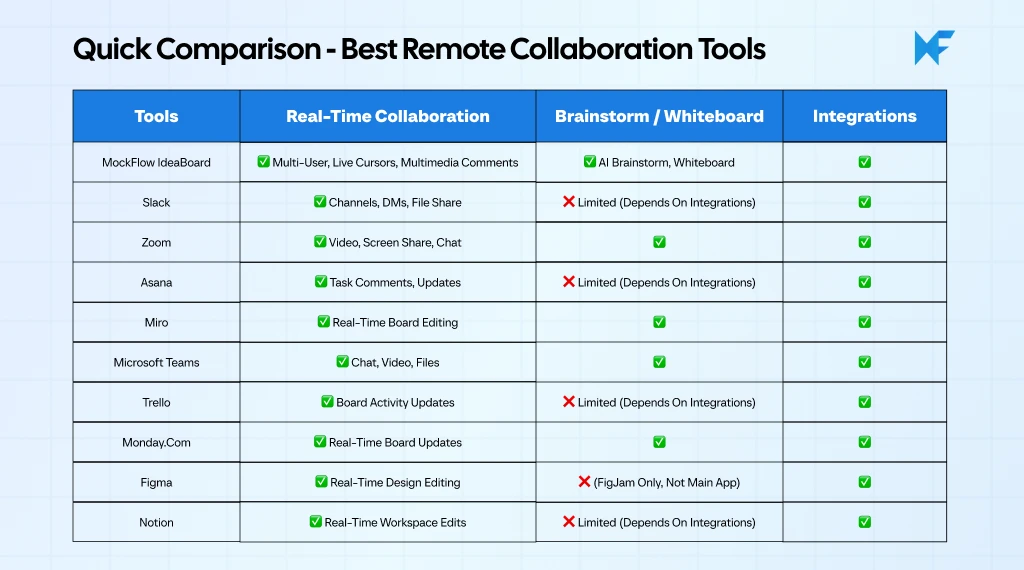 Quick Comparison - Best Remote Collaboration Tools

| Tools | Real-Time Collaboration | Brainstorm / Whiteboard | Integrations |
|---|---|---|---|
| MockFlow IdeaBoard | ✅ Multi-User, Live Cursors, Multimedia Comments | ✅ AI Brainstorm, Whiteboard | ✅ |
| Slack | ✅ Channels, DMs, File Share | ❌ Limited (Depends On Integrations) | ✅ |
| Zoom | ✅ Video, Screen Share, Chat | ✅ | ✅ |
| Asana | ✅ Task Comments, Updates | ❌ Limited (Depends On Integrations) | ✅ |
| Miro | ✅ Real-Time Board Editing | ✅ | ✅ |
| Microsoft Teams | ✅ Chat, Video, Files | ✅ | ✅ |
| Trello | ✅ Board Activity Updates | ❌ Limited (Depends On Integrations) | ✅ |
| Monday.Com | ✅ Real-Time Board Updates | ✅ | ✅ |
| Figma | ✅ Real-Time Design Editing | ❌ (FigJam Only, Not Main App) | ✅ |
| Notion | ✅ Real-Time Workspace Edits | ❌ Limited (Depends On Integrations) | ✅ |